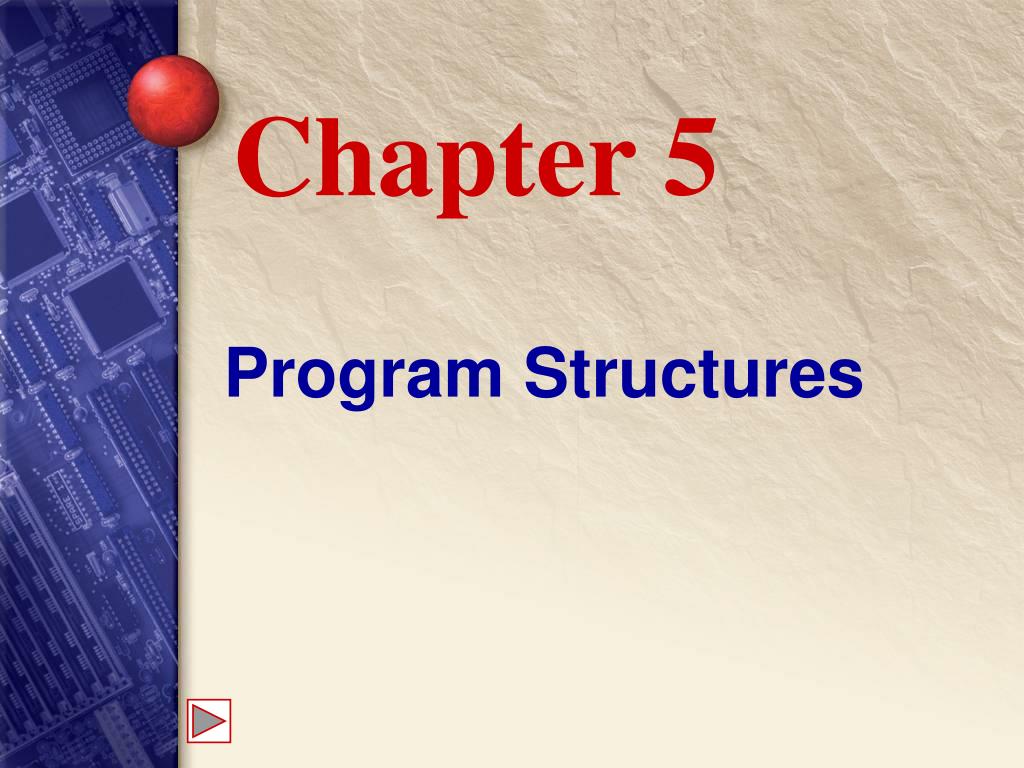 Chapter 5

Program Structures